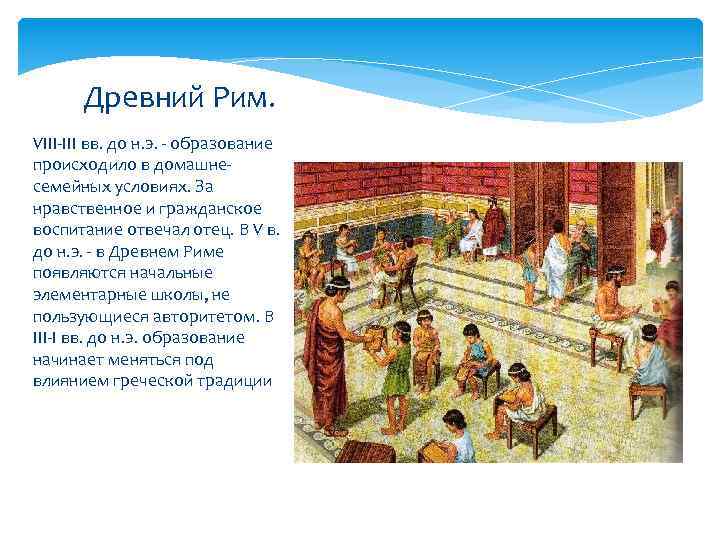 Древний Рим.

VIII-III вв. до н.э. - образование происходило в домашне-семейных условиях. За нравственное и гражданское воспитание отвечал отец. В V в. до н.э. - в Древнем Риме появляются начальные элементарные школы, не пользующиеся авторитетом. В III-I вв. до н.э. образование начинает меняться под влиянием греческой традиции